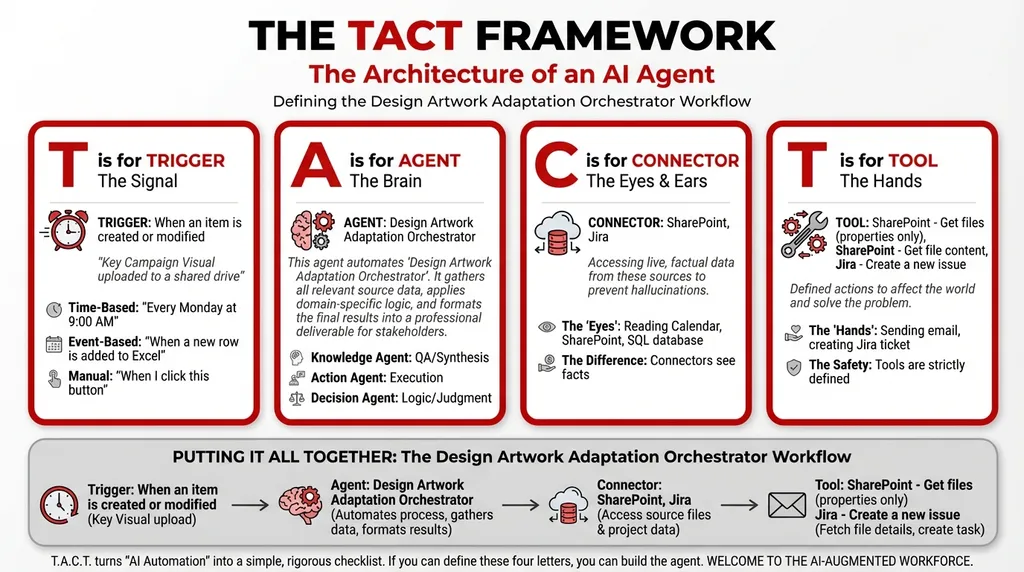 THE TACT FRAMEWORK

The Architecture of an AI Agent

Defining the Design Artwork Adaptation Orchestrator Workflow

T is for TRIGGER
The Signal

TRIGGER: When an item is created or modified

"Key Campaign Visual uploaded to a shared drive"

Time-Based: "Every Monday at 9:00 AM"

Event-Based: "When a new row is added to Excel"

Manual: "When I click this button"

A is for AGENT
The Brain

AGENT: Design Artwork Adaptation Orchestrator

This agent automates 'Design Artwork Adaptation Orchestrator'. It gathers all relevant source data, applies domain-specific logic, and formats the final results into a professional deliverable for stakeholders.

Knowledge Agent: QA/Synthesis

Action Agent: Execution

Decision Agent: Logic/Judgment

C is for CONNECTOR
The Eyes & Ears

CONNECTOR: SharePoint, Jira

Accessing live, factual data from these sources to prevent hallucinations.

The 'Eyes': Reading Calendar, SharePoint, SQL database

The Difference: Connectors see facts

T is for TOOL
The Hands

TOOL: SharePoint - Get files (properties only), SharePoint - Get file content, Jira - Create a new issue

Defined actions to affect the world and solve the problem.

The 'Hands': Sending email, creating Jira ticket

The Safety: Tools are strictly defined

PUTTING IT ALL TOGETHER: The Design Artwork Adaptation Orchestrator Workflow

Trigger: When an item is created or modified (Key Visual upload)

Agent: Design Artwork Adaptation Orchestrator (Automates process, gathers data, formats results)

Connector: SharePoint, Jira (Access source files & project data)

Tool: SharePoint - Get files (properties only) Jira - Create a new issue (Fetch file details, create task)

T.A.C.T. turns "AI Automation" into a simple, rigorous checklist. If you can define these four letters, you can build the agent. WELCOME TO THE AI-AUGMENTED WORKFORCE.